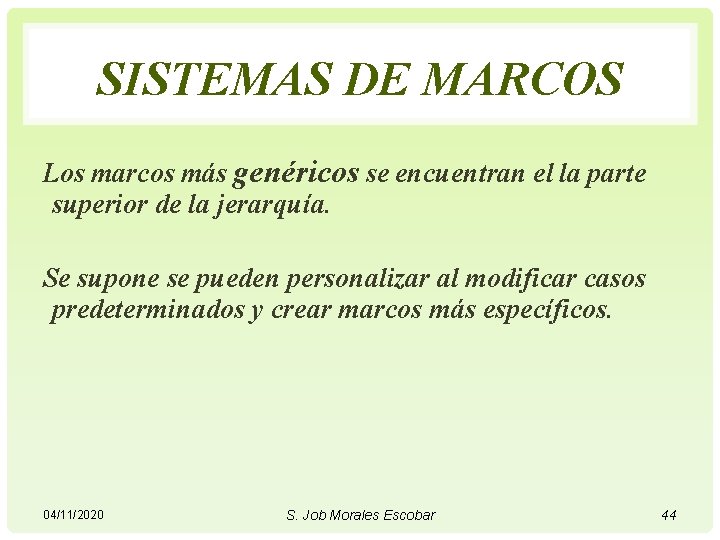 SISTEMAS DE MARCOS

Los marcos más genéricos se encuentran el la parte superior de la jerarquía.

Se supone se pueden personalizar al modificar casos predeterminados y crear marcos más específicos.

04/11/2020

S. Job Morales Escobar

44